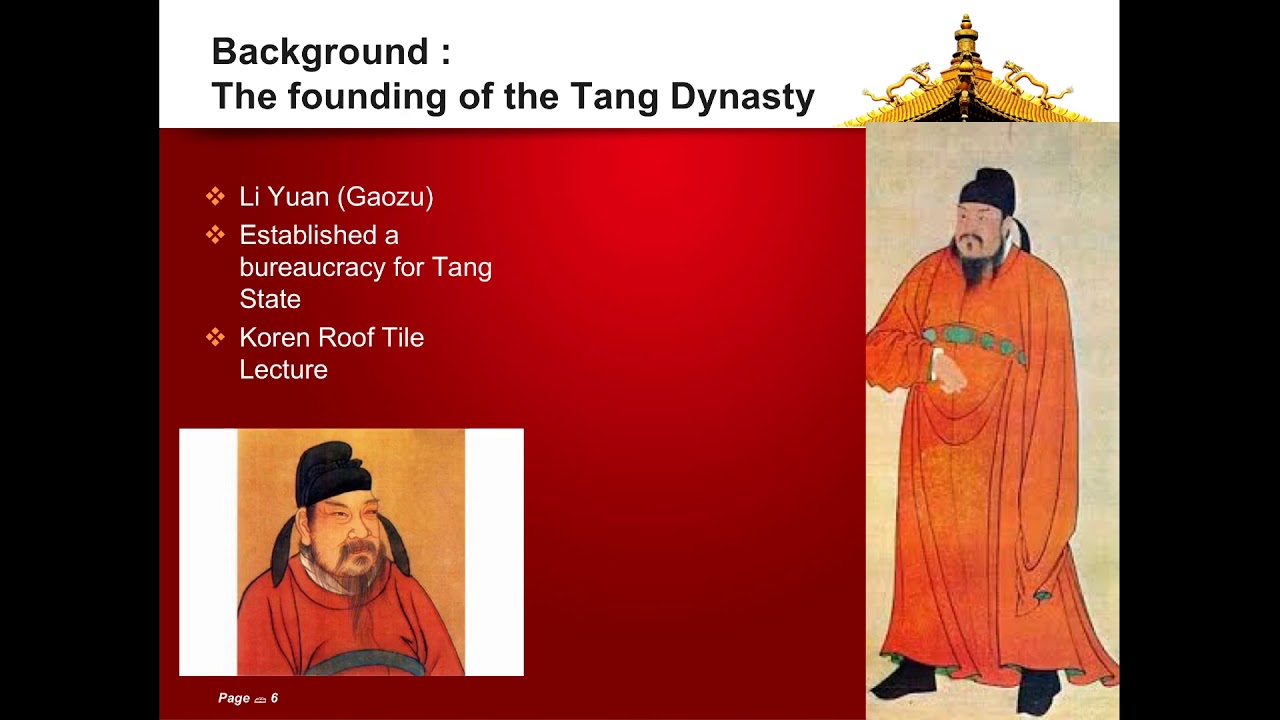 Background :
The founding of the Tang Dynasty

❖ Li Yuan (Gaozu)
❖ Established a bureaucracy for Tang State
❖ Koren Roof Tile Lecture

Page 6